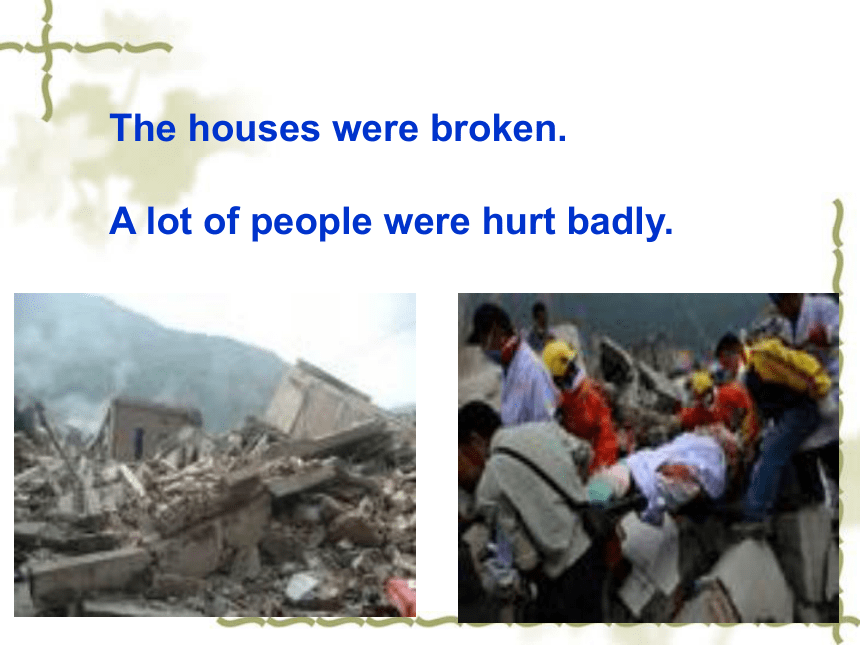 The houses were broken.

A lot of people were hurt badly.